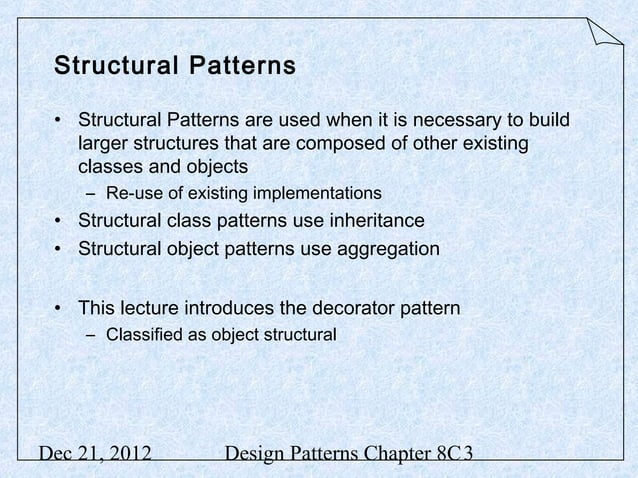 Structural Patterns

• Structural Patterns are used when it is necessary to build larger structures that are composed of other existing classes and objects
– Re-use of existing implementations
• Structural class patterns use inheritance
• Structural object patterns use aggregation

• This lecture introduces the decorator pattern
– Classified as object structural

Dec 21, 2012 Design Patterns Chapter 8C 3